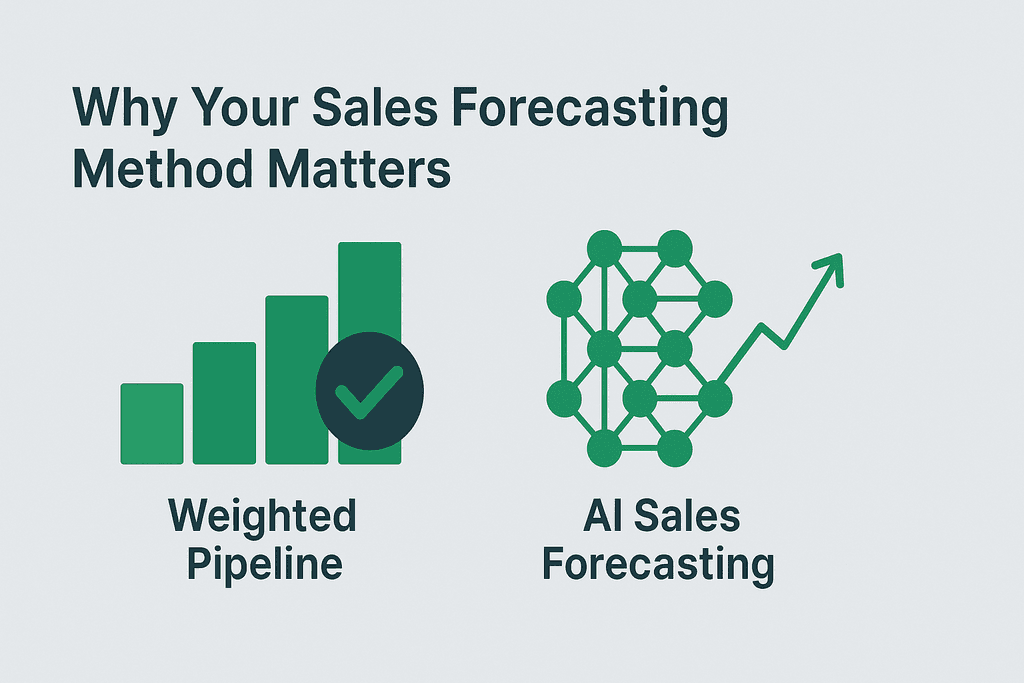 Why Your Sales Forecasting Method Matters

Weighted Pipeline

AI Sales Forecasting